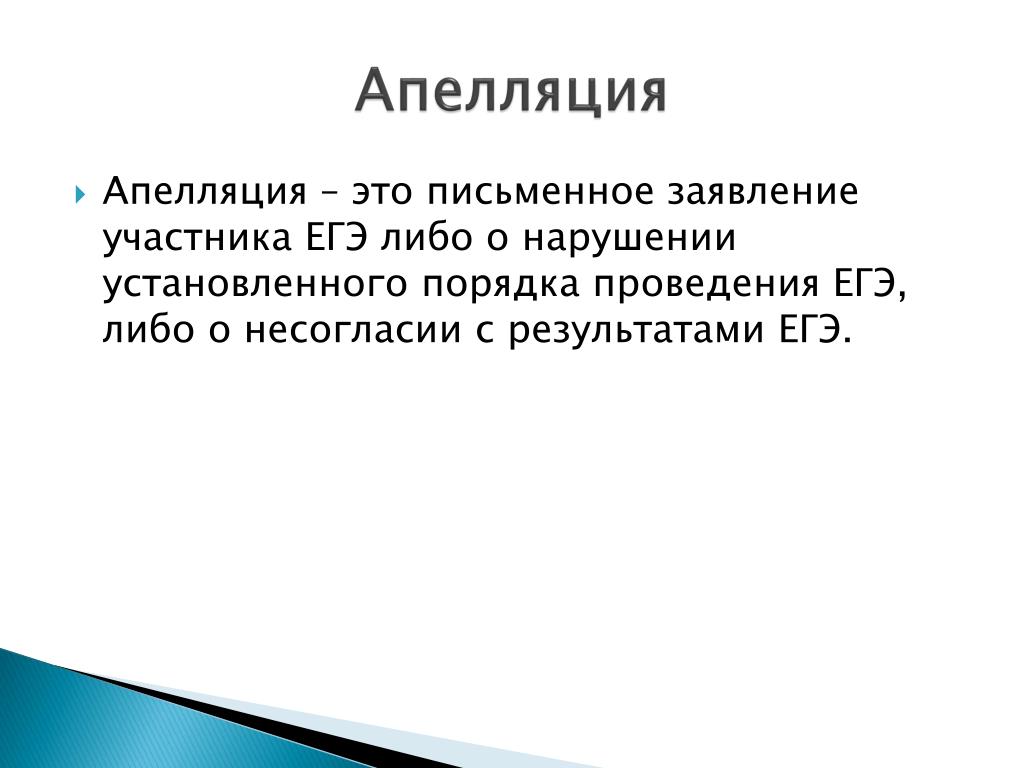 Апелляция

Апелляция – это письменное заявление участника ЕГЭ либо о нарушении установленного порядка проведения ЕГЭ, либо о несогласии с результатами ЕГЭ.